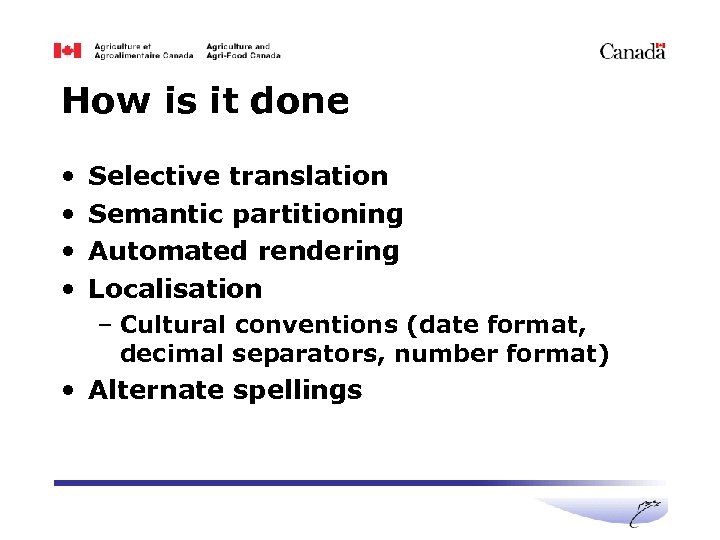 Agriculture et Agroalimentaire Canada
Agriculture and Agri-Food Canada
Canada

How is it done

• Selective translation
• Semantic partitioning
• Automated rendering
• Localisation
– Cultural conventions (date format, decimal separators, number format)
• Alternate spellings